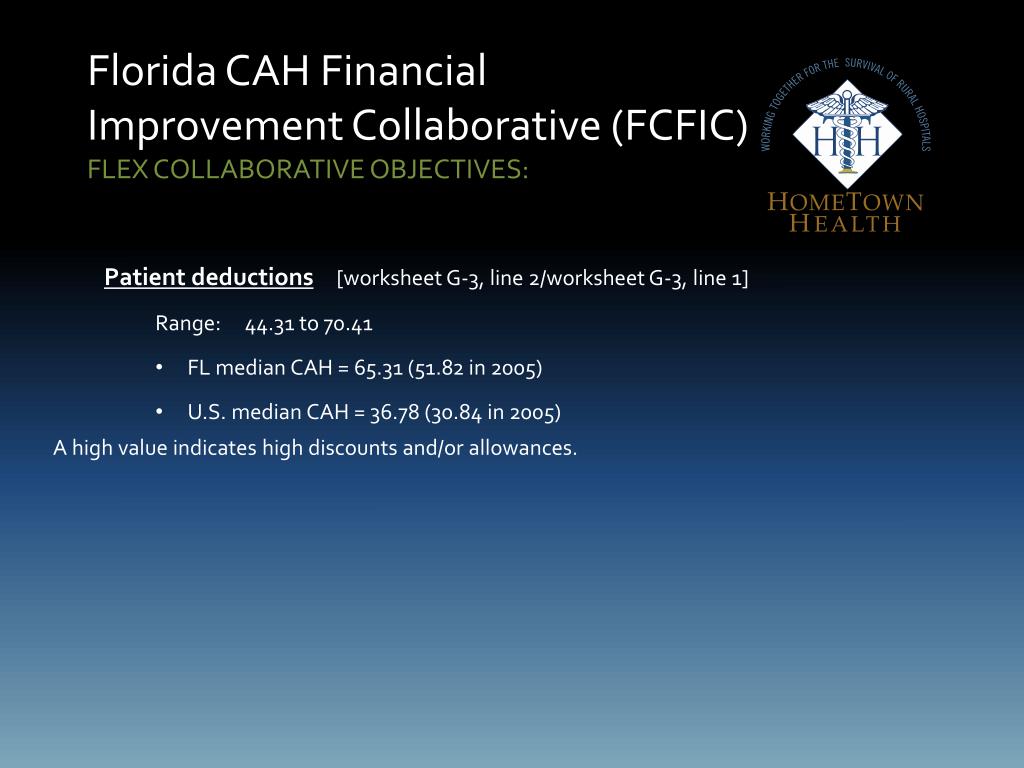 Florida CAH Financial Improvement Collaborative (FCFIC)
FLEX COLLABORATIVE OBJECTIVES:

WORKING TOGETHER FOR THE SURVIVAL OF RURAL HOSPITALS
HH
HOMETOWN HEALTH

Patient deductions [worksheet G-3, line 2/worksheet G-3, line 1]

Range: 44.31 to 70.41

• FL median CAH = 65.31 (51.82 in 2005)

• U.S. median CAH = 36.78 (30.84 in 2005)

A high value indicates high discounts and/or allowances.